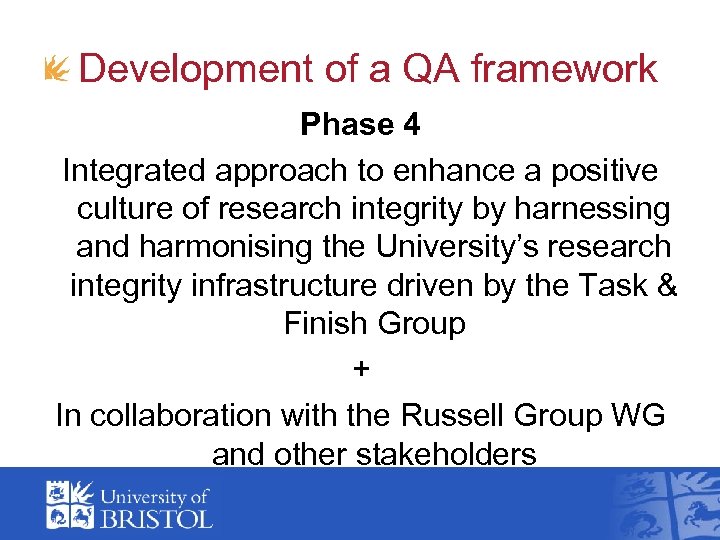 Development of a QA framework

Phase 4

Integrated approach to enhance a positive culture of research integrity by harnessing and harmonising the University's research integrity infrastructure driven by the Task & Finish Group

+

In collaboration with the Russell Group WG and other stakeholders

University of BRISTOL